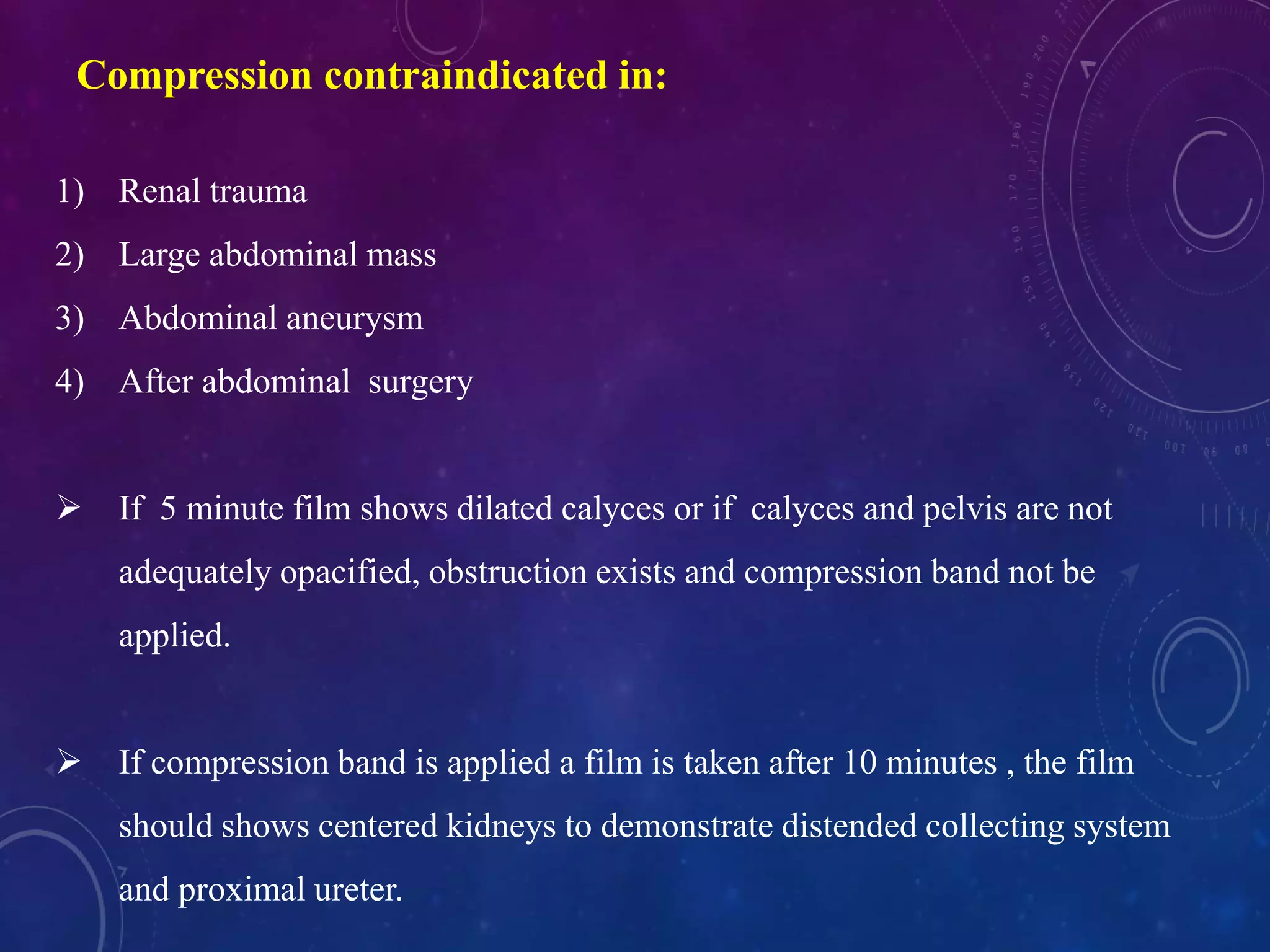 Compression contraindicated in:

1) Renal trauma
2) Large abdominal mass
3) Abdominal aneurysm
4) After abdominal surgery

➢ If 5 minute film shows dilated calyces or if calyces and pelvis are not adequately opacified, obstruction exists and compression band not be applied.

➢ If compression band is applied a film is taken after 10 minutes , the film should shows centered kidneys to demonstrate distended collecting system and proximal ureter.